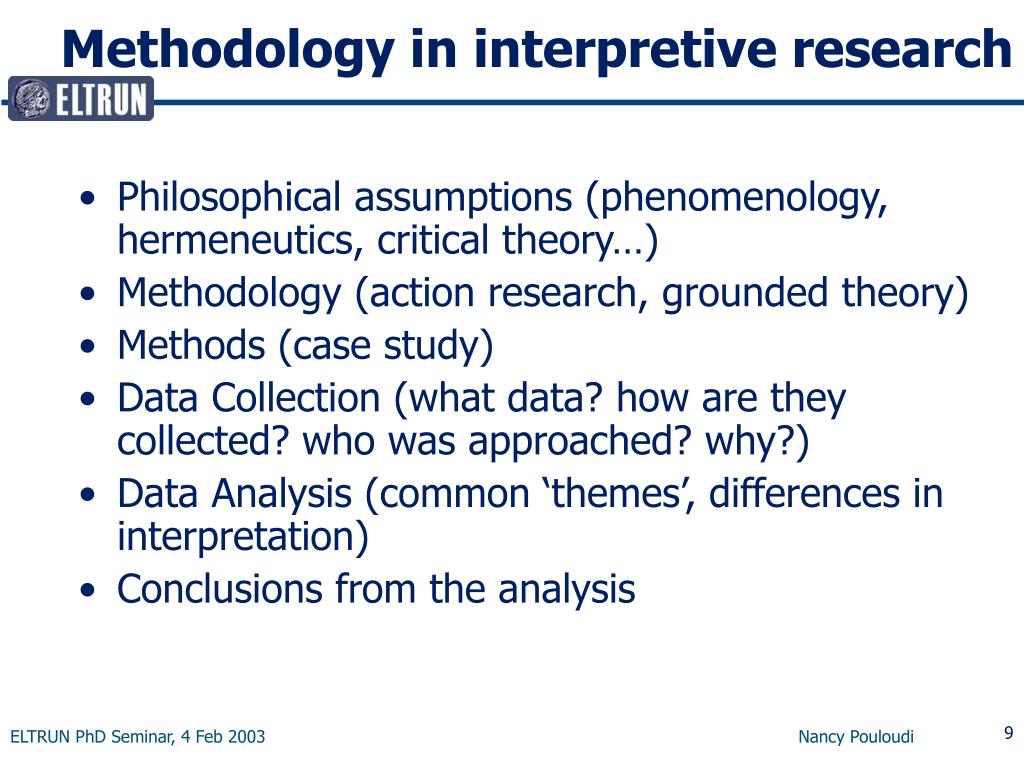 Methodology in interpretive research

ELTRUN

• Philosophical assumptions (phenomenology, hermeneutics, critical theory…)
• Methodology (action research, grounded theory)
• Methods (case study)
• Data Collection (what data? how are they collected? who was approached? why?)
• Data Analysis (common ‘themes’, differences in interpretation)
• Conclusions from the analysis

ELTRUN PhD Seminar, 4 Feb 2003

Nancy Pouloudi

9